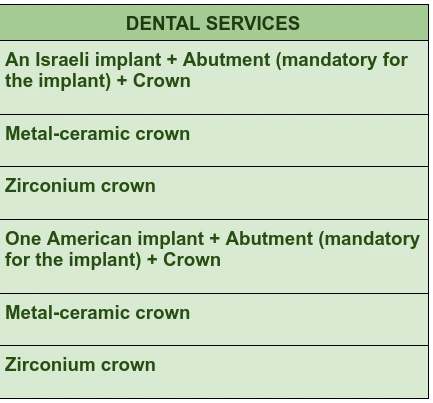 | DENTAL SERVICES |
|---|
| An Israeli implant + Abutment (mandatory for the implant) + Crown |
| Metal-ceramic crown |
| Zirconium crown |
| One American implant + Abutment (mandatory for the implant) + Crown |
| Metal-ceramic crown |
| Zirconium crown |